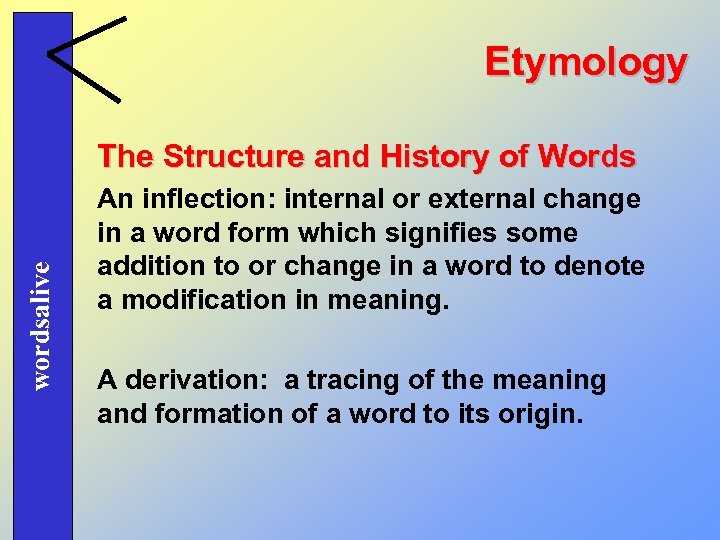 wordsalive

Etymology

The Structure and History of Words

An inflection: internal or external change in a word form which signifies some addition to or change in a word to denote a modification in meaning.

A derivation: a tracing of the meaning and formation of a word to its origin.